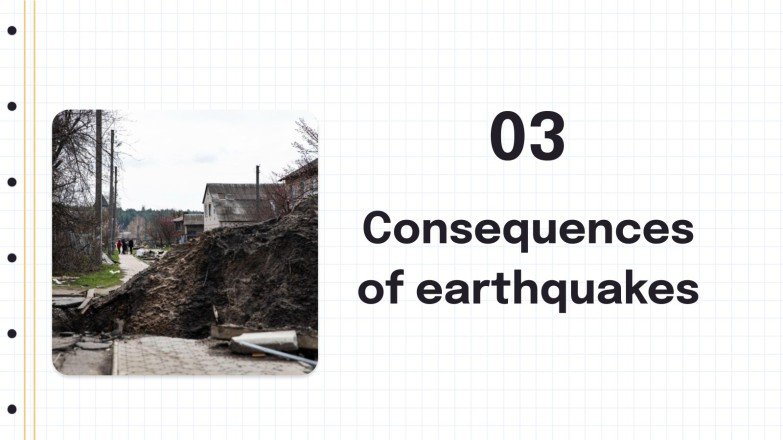 03

Consequences of earthquakes